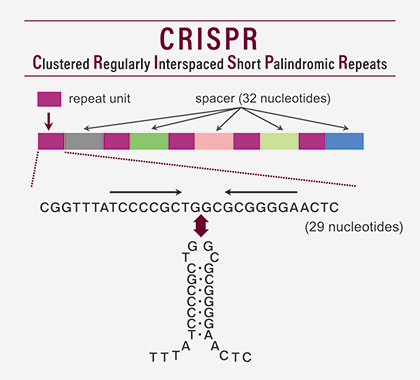 CRISPR

Clustered Regularly Interspaced Short Palindromic Repeats

repeat unit

spacer (32 nucleotides)

CGGTTTATCCCCGCTGGCGCGGGGAACTC

(29 nucleotides)

G G
T C
C·G
G·C
C·G
C·G
C·G
C·G
T·A
TTTA ACTC